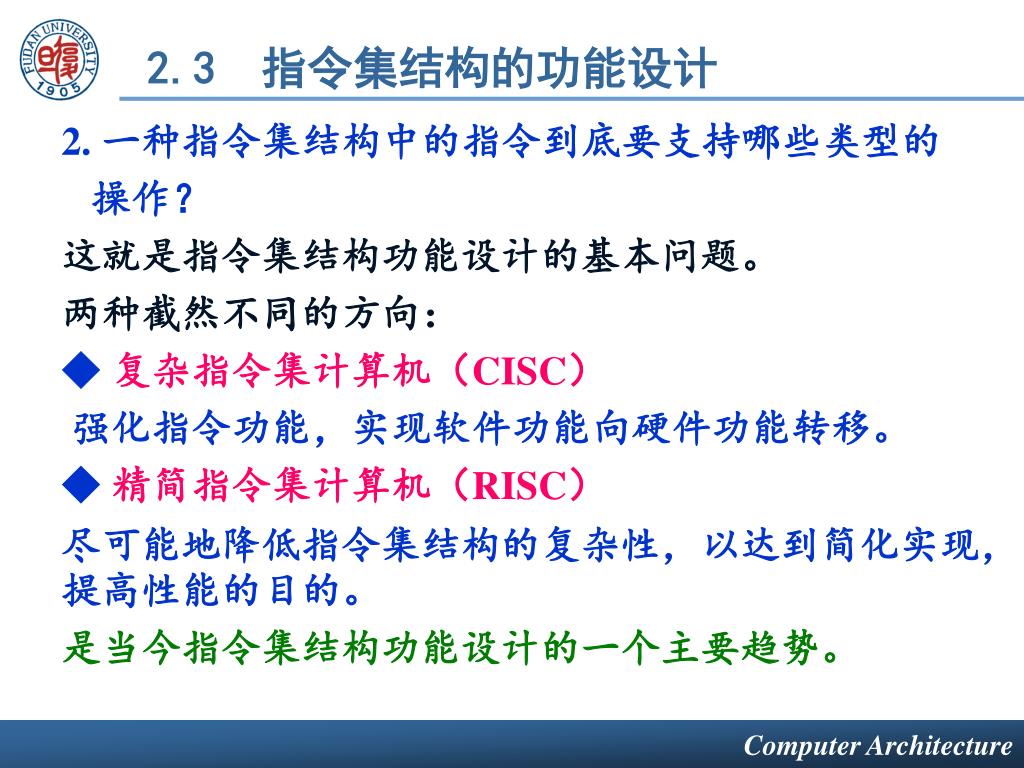 FUDAN UNIVERSITY
1905

2.3　指令集结构的功能设计

2. 一种指令集结构中的指令到底要支持哪些类型的操作？

这就是指令集结构功能设计的基本问题。

两种截然不同的方向：

◆ 复杂指令集计算机（CISC）

强化指令功能，实现软件功能向硬件功能转移。

◆ 精简指令集计算机（RISC）

尽可能地降低指令集结构的复杂性，以达到简化实现，提高性能的目的。

是当今指令集结构功能设计的一个主要趋势。

Computer Architecture